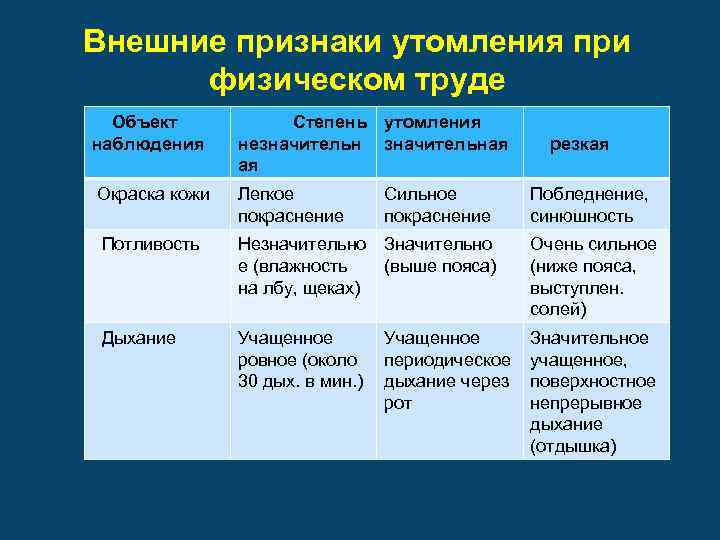 Внешние признаки утомления при физическом труде

| Объект наблюдения | Степень незначительная | утомления значительная | резкая |
|---|---|---|---|
| Окраска кожи | Легкое покраснение | Сильное покраснение | Побледнение, синюшность |
| Потливость | Незначительное (влажность на лбу, щеках) | Значительно (выше пояса) | Очень сильное (ниже пояса, выступлен. солей) |
| Дыхание | Учащенное ровное (около 30 дых. в мин.) | Учащенное периодическое дыхание через рот | Значительное учащенное, поверхностное непрерывное дыхание (отдышка) |